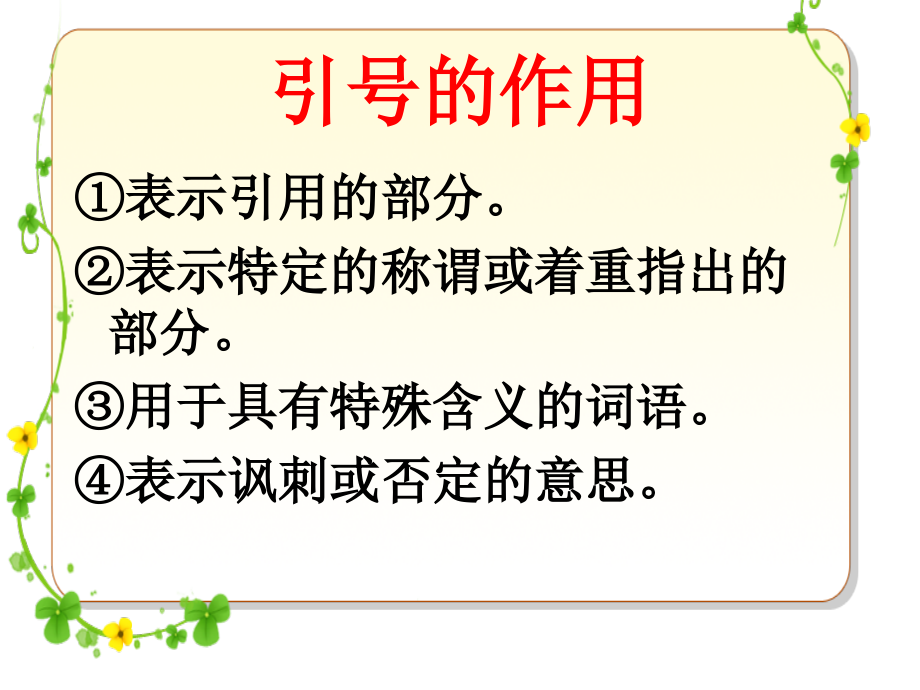 引号的作用

①表示引用的部分。

②表示特定的称谓或着重指出的部分。

③用于具有特殊含义的词语。

④表示讽刺或否定的意思。